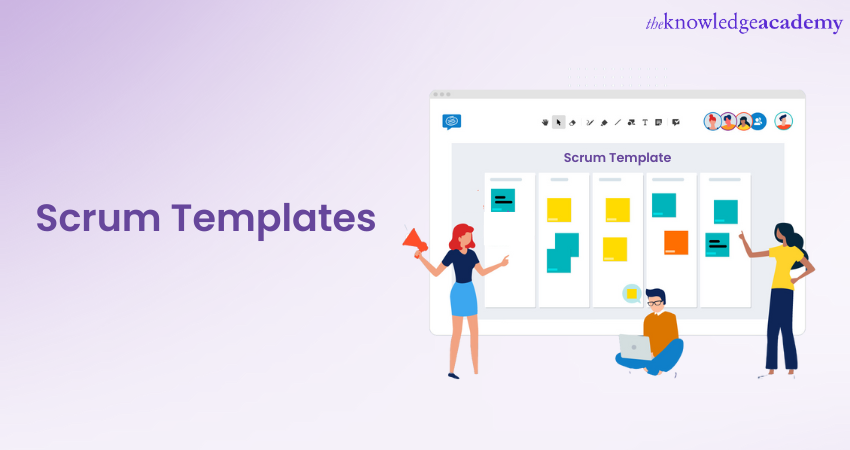 theknowledgeacademy

Scrum Templates

Scrum Template